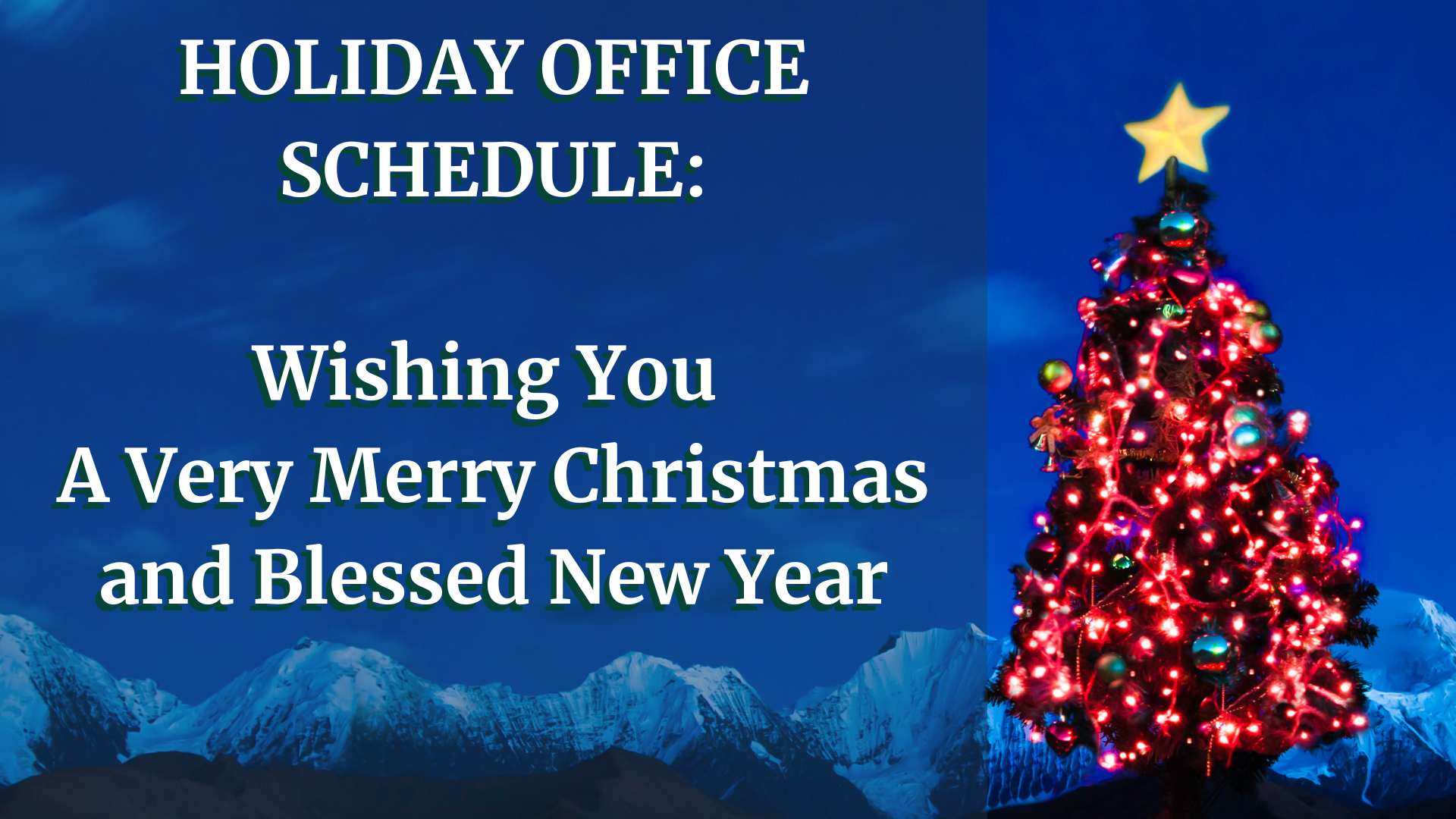 HOLIDAY OFFICE SCHEDULE:

Wishing You
A Very Merry Christmas
and Blessed New Year